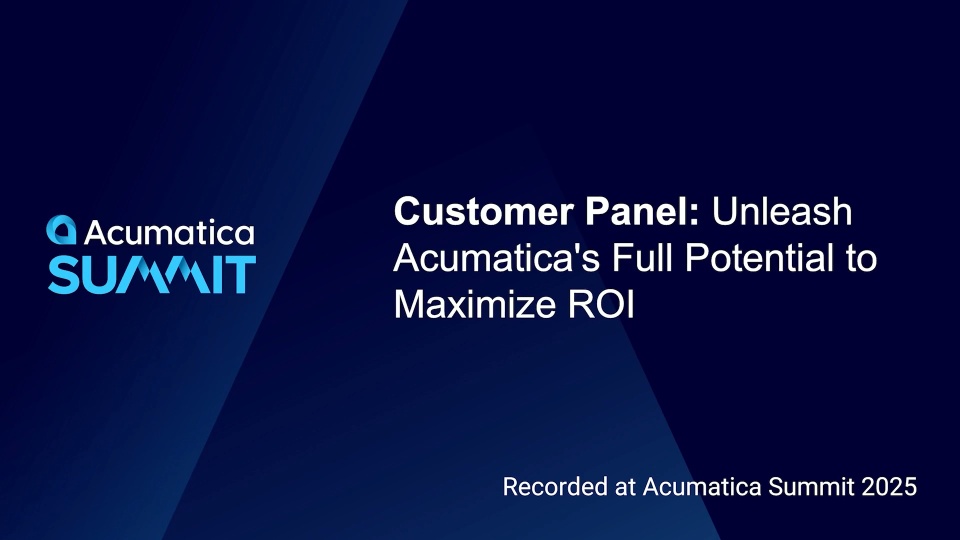 Acumatica SUMMIT

Customer Panel: Unleash Acumatica's Full Potential to Maximize ROI

Recorded at Acumatica Summit 2025